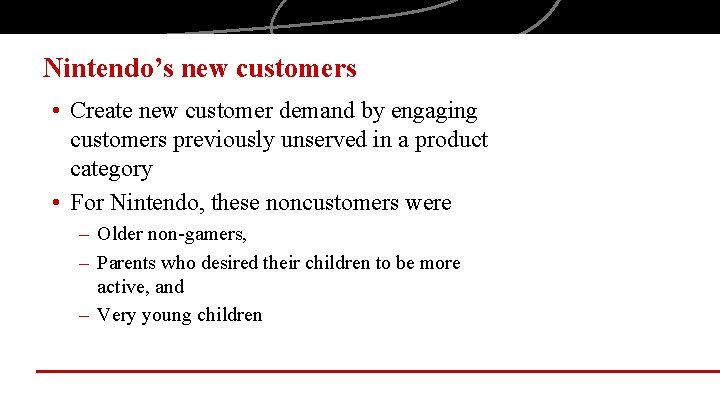 Nintendo’s new customers

• Create new customer demand by engaging customers previously unserved in a product category

• For Nintendo, these noncustomers were

– Older non-gamers,

– Parents who desired their children to be more active, and

– Very young children